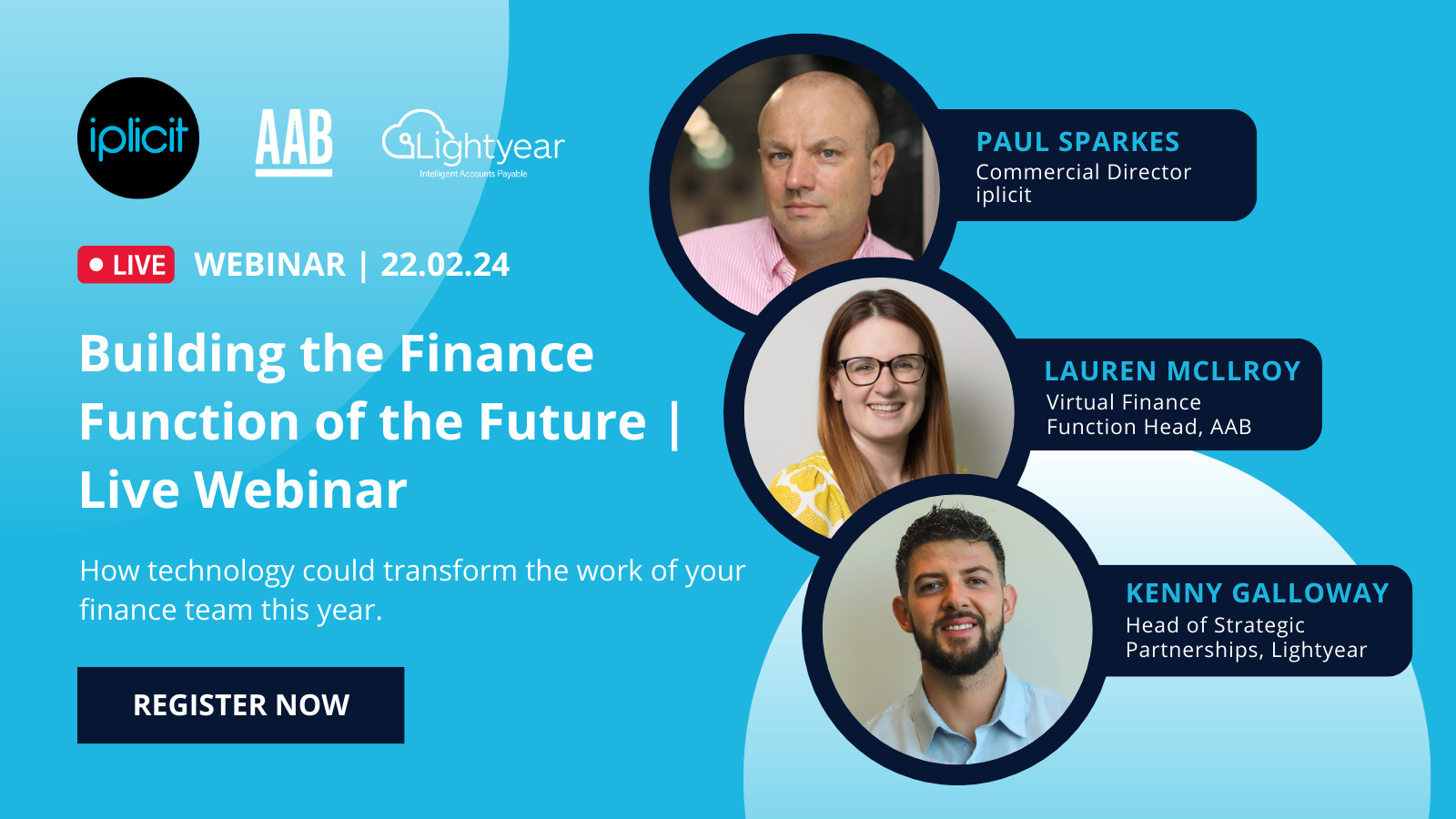 iplicit

AAB

Lightyear
Intelligent Accounts Payable

LIVE WEBINAR | 22.02.24

Building the Finance Function of the Future | Live Webinar

How technology could transform the work of your finance team this year.

REGISTER NOW

PAUL SPARKES
Commercial Director
iplicit

LAUREN MCLLROY
Virtual Finance
Function Head, AAB

KENNY GALLOWAY
Head of Strategic
Partnerships, Lightyear